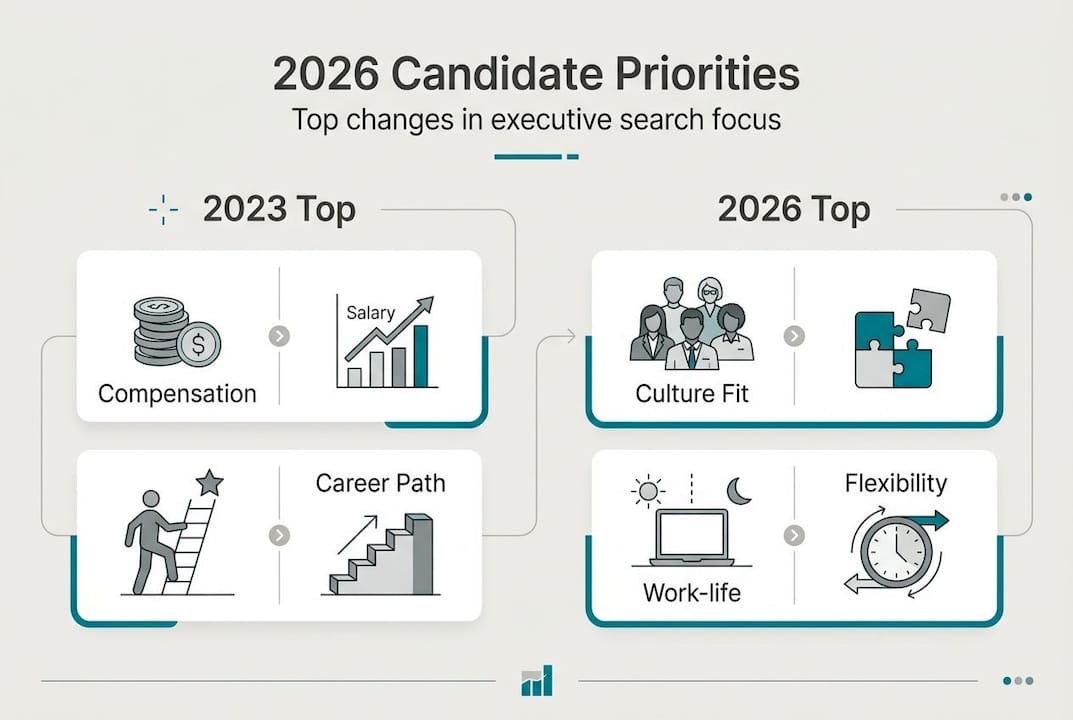 2026 Candidate Priorities
Top changes in executive search focus

2023 Top

Compensation

Salary

Career Path

2026 Top

Culture Fit

Work-life

Flexibility